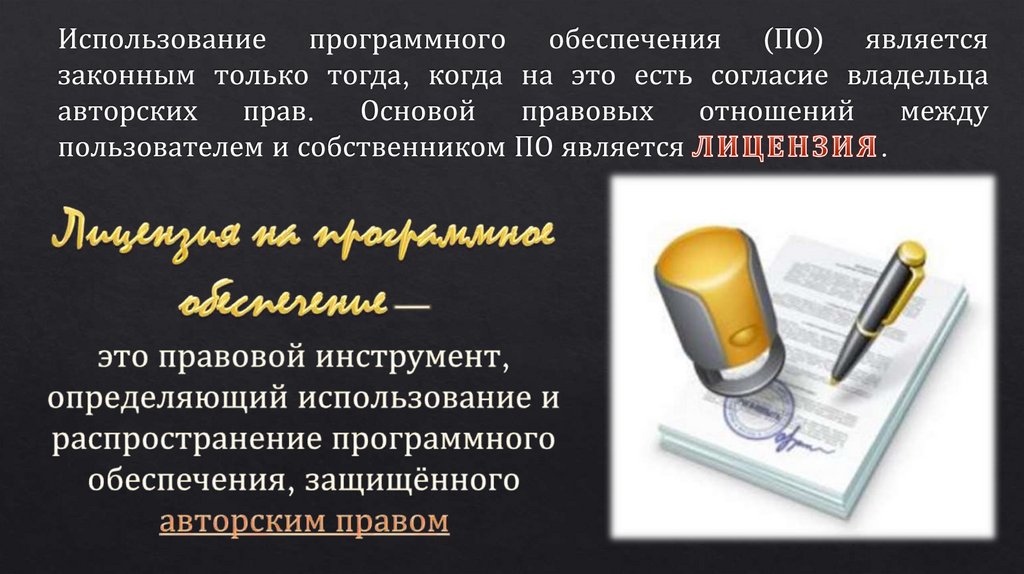 Использование программного обеспечения (ПО) является законным только тогда, когда на это есть согласие владельца авторских прав. Основой правовых отношений между пользователем и собственником ПО является ЛИЦЕНЗИЯ.

Лицензия на программное обеспечение —
это правовой инструмент, определяющий использование и распространение программного обеспечения, защищённого авторским правом